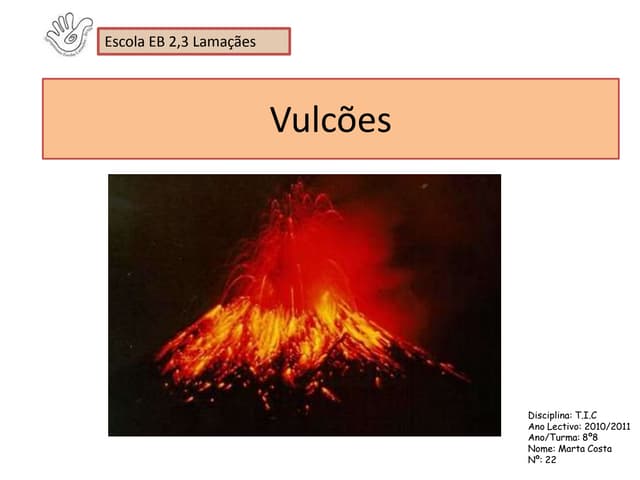 Escola EB 2,3 Lamaçães

Vulcões

Disciplina: T.I.C
Ano Lectivo: 2010/2011
Ano/Turma: 8º8
Nome: Marta Costa
Nº: 22